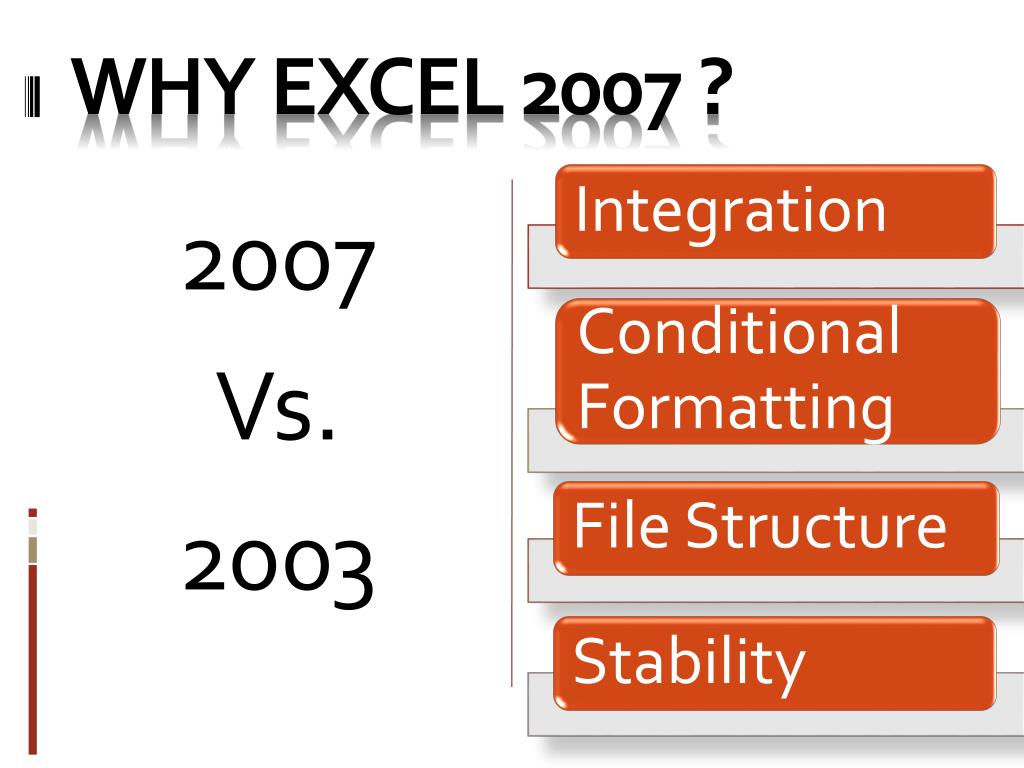 WHY EXCEL 2007 ?

2007

Vs.

2003

Integration

Conditional Formatting

File Structure

Stability